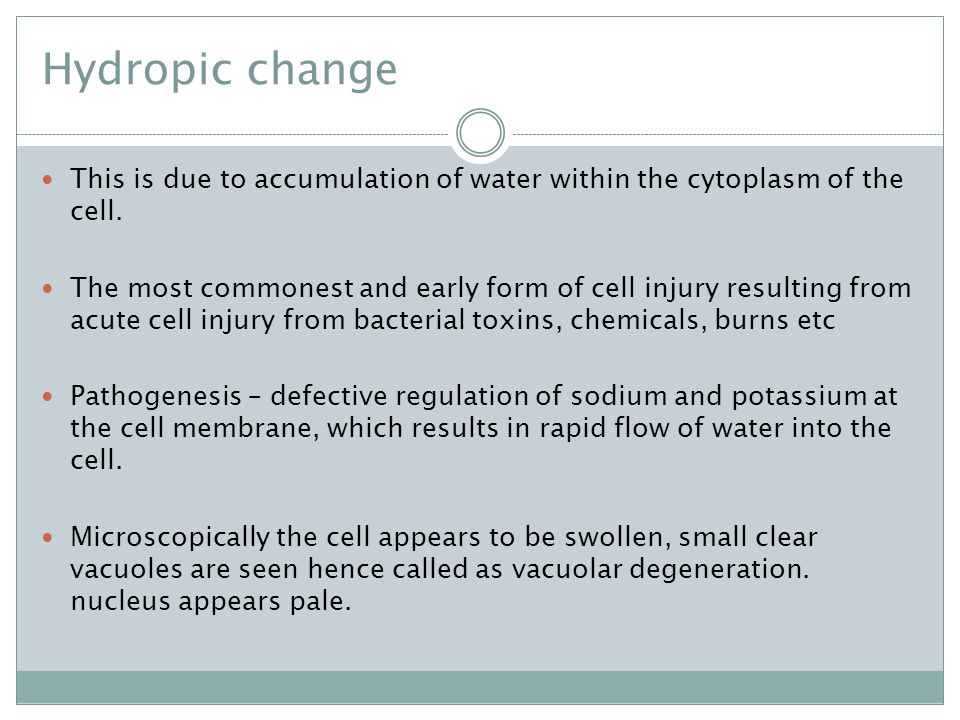 Hydropic change

This is due to accumulation of water within the cytoplasm of the cell.

The most commonest and early form of cell injury resulting from acute cell injury from bacterial toxins, chemicals, burns etc

Pathogenesis – defective regulation of sodium and potassium at the cell membrane, which results in rapid flow of water into the cell.

Microscopically the cell appears to be swollen, small clear vacuoles are seen hence called as vacuolar degeneration. nucleus appears pale.